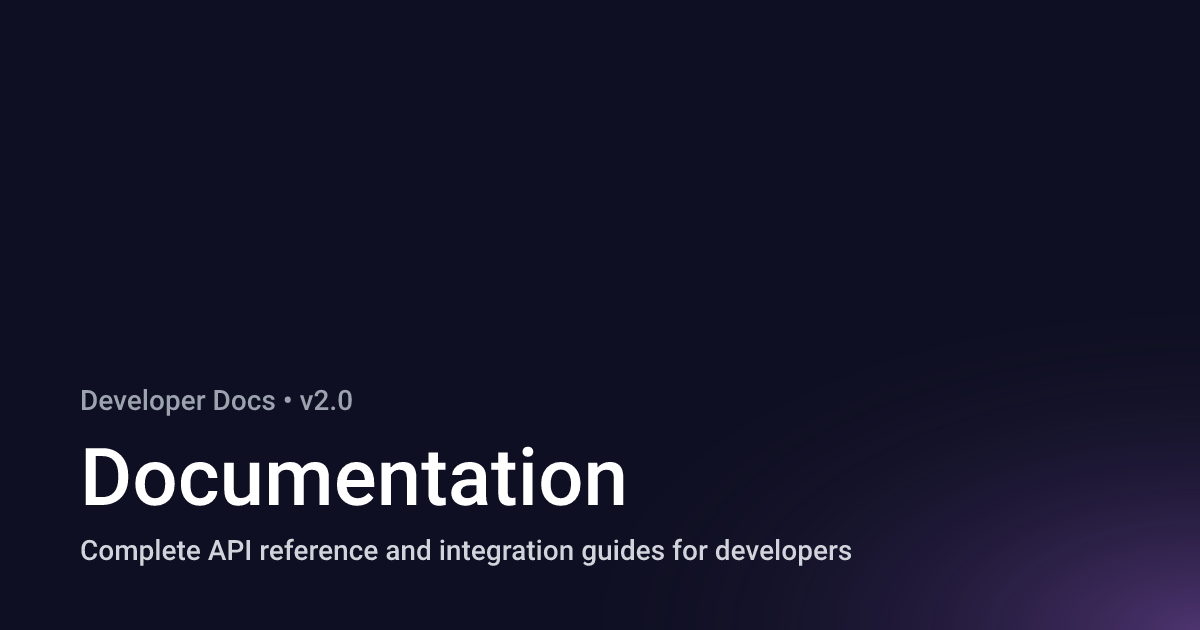 Developer Docs • v2.0

Documentation

Complete API reference and integration guides for developers